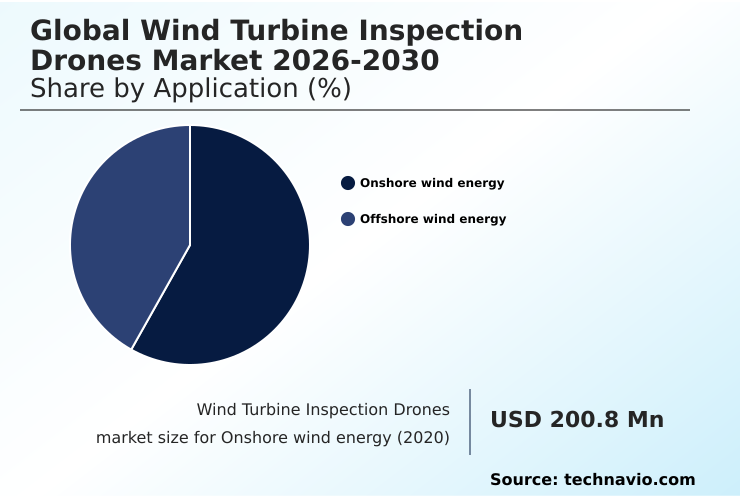 Global Wind Turbine Inspection Drones Market 2026-2030
Share by Application (%)

Onshore wind energy
Offshore wind energy

Wind Turbine Inspection Drones market size for Onshore wind energy (2020)

USD 200.8 Mn

Source: technavio.com